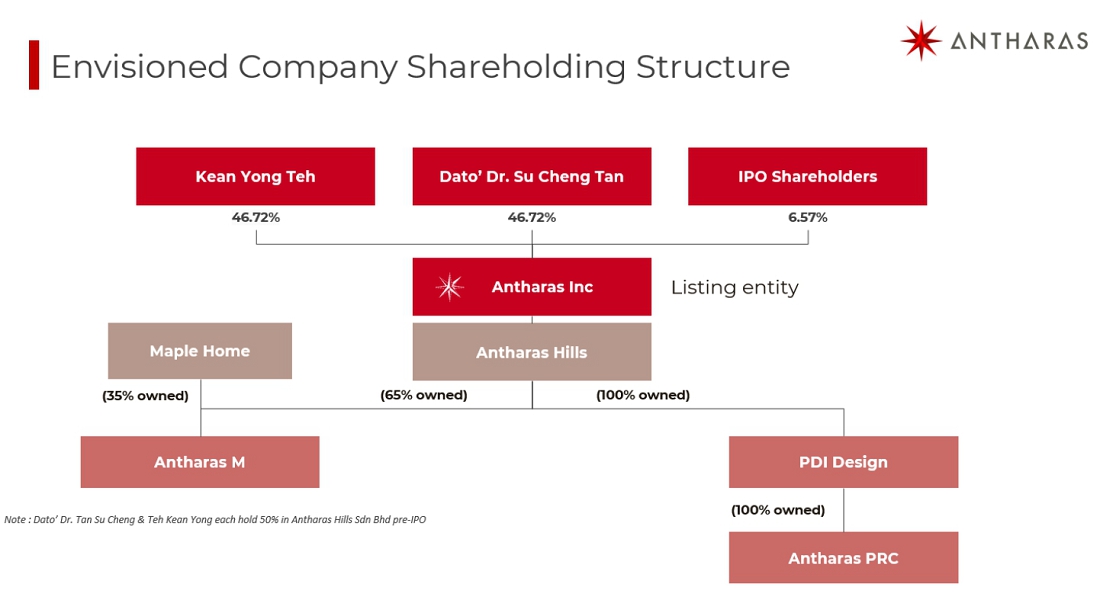 Envisioned Company Shareholding Structure

ANTHARAS

Kean Yong Teh
46.72%

Dato' Dr. Su Cheng Tan
46.72%

IPO Shareholders
6.57%

Antharas Inc

Listing entity

Maple Home

Antharas Hills

(35% owned)

(65% owned)

(100% owned)

Antharas M

PDI Design

(100% owned)

Antharas PRC

Note : Dato' Dr. Tan Su Cheng & Teh Kean Yong each hold 50% in Antharas Hills Sdn Bhd pre-IPO